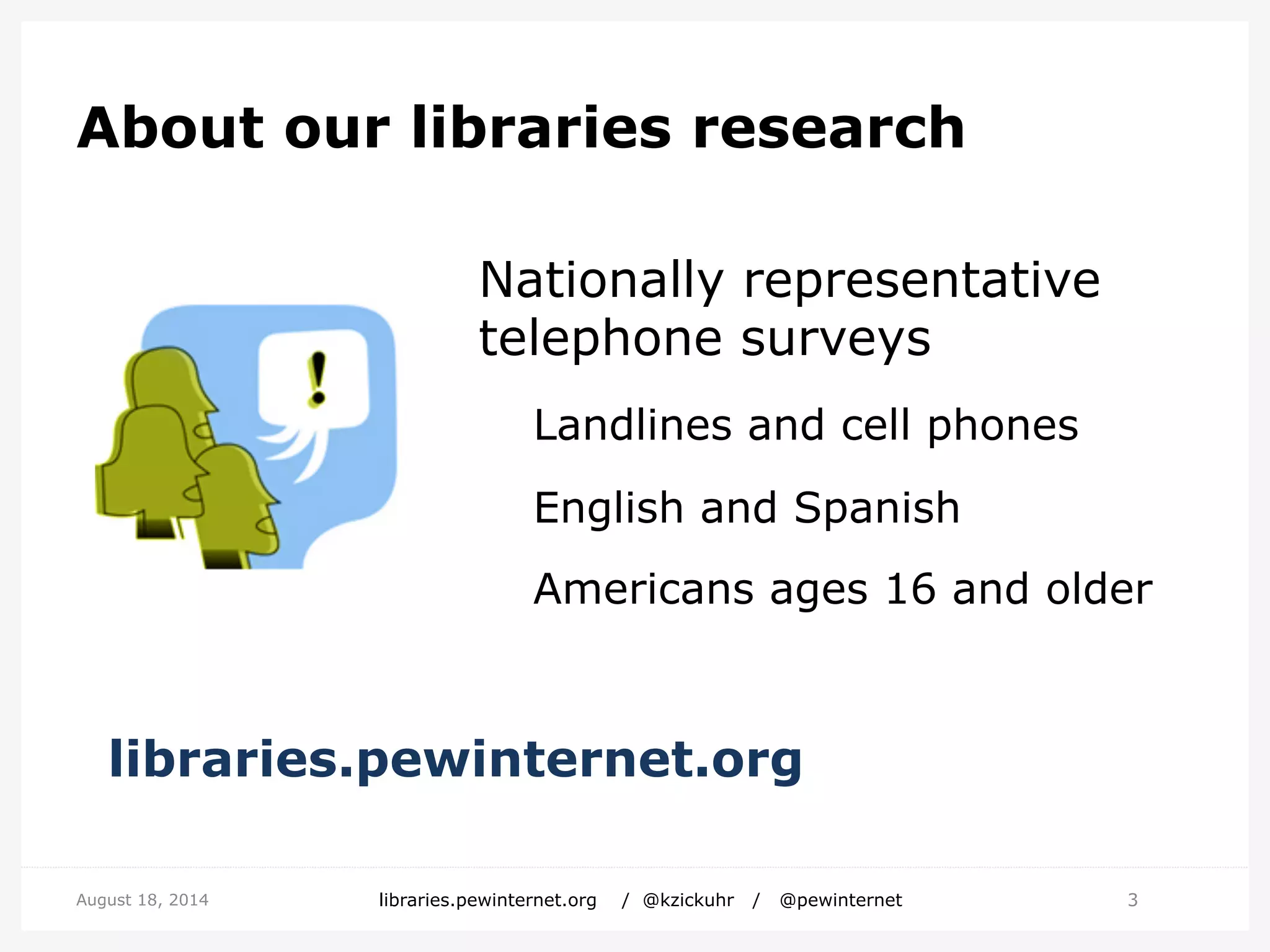 About our libraries research

!

Nationally representative telephone surveys

Landlines and cell phones

English and Spanish

Americans ages 16 and older

libraries.pewinternet.org

August 18, 2014 libraries.pewinternet.org / @kzickuhr / @pewinternet 3